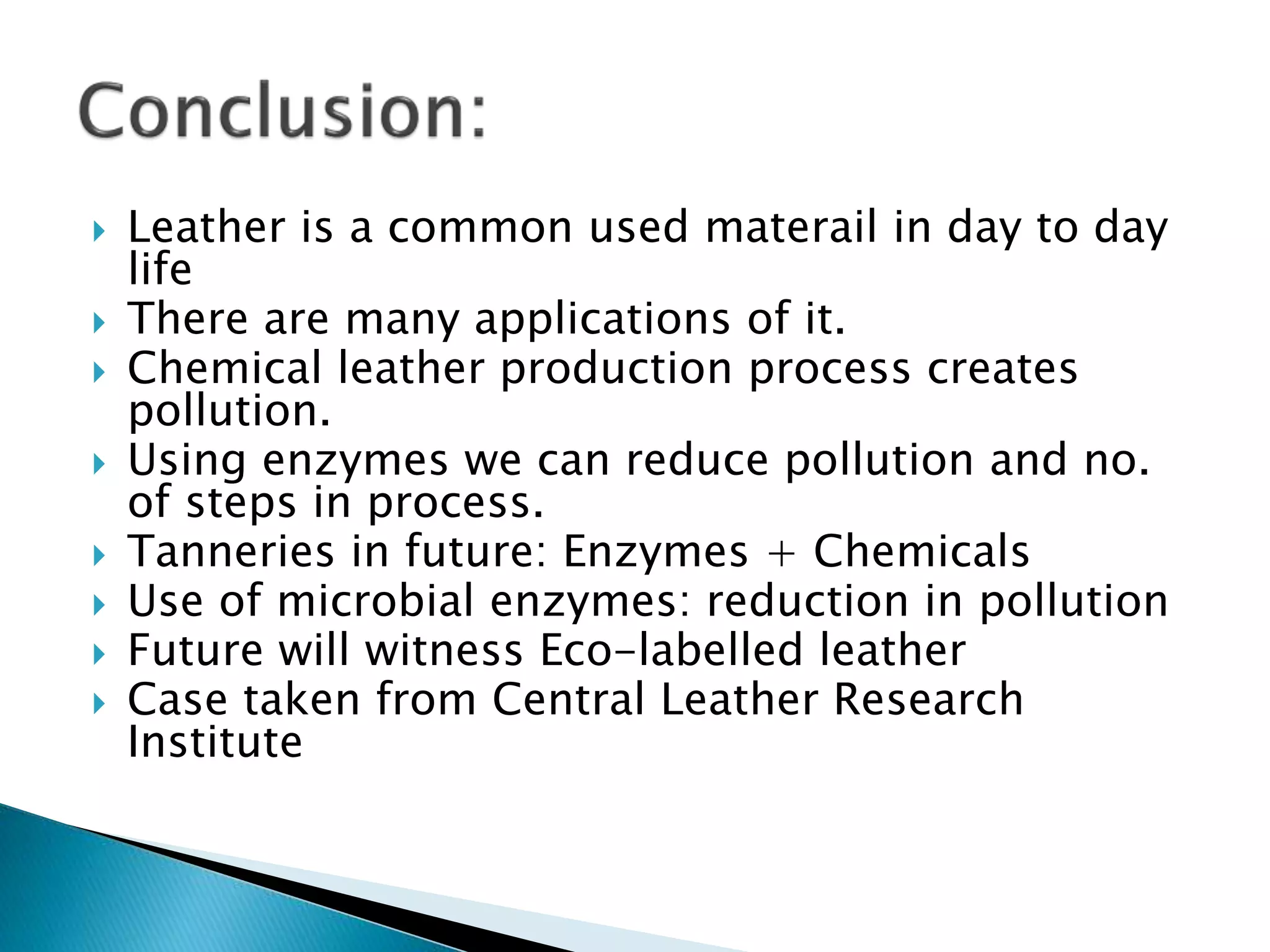 Conclusion:

▸ Leather is a common used materail in day to day life
▸ There are many applications of it.
▸ Chemical leather production process creates pollution.
▸ Using enzymes we can reduce pollution and no. of steps in process.
▸ Tanneries in future: Enzymes + Chemicals
▸ Use of microbial enzymes: reduction in pollution
▸ Future will witness Eco-labelled leather
▸ Case taken from Central Leather Research Institute